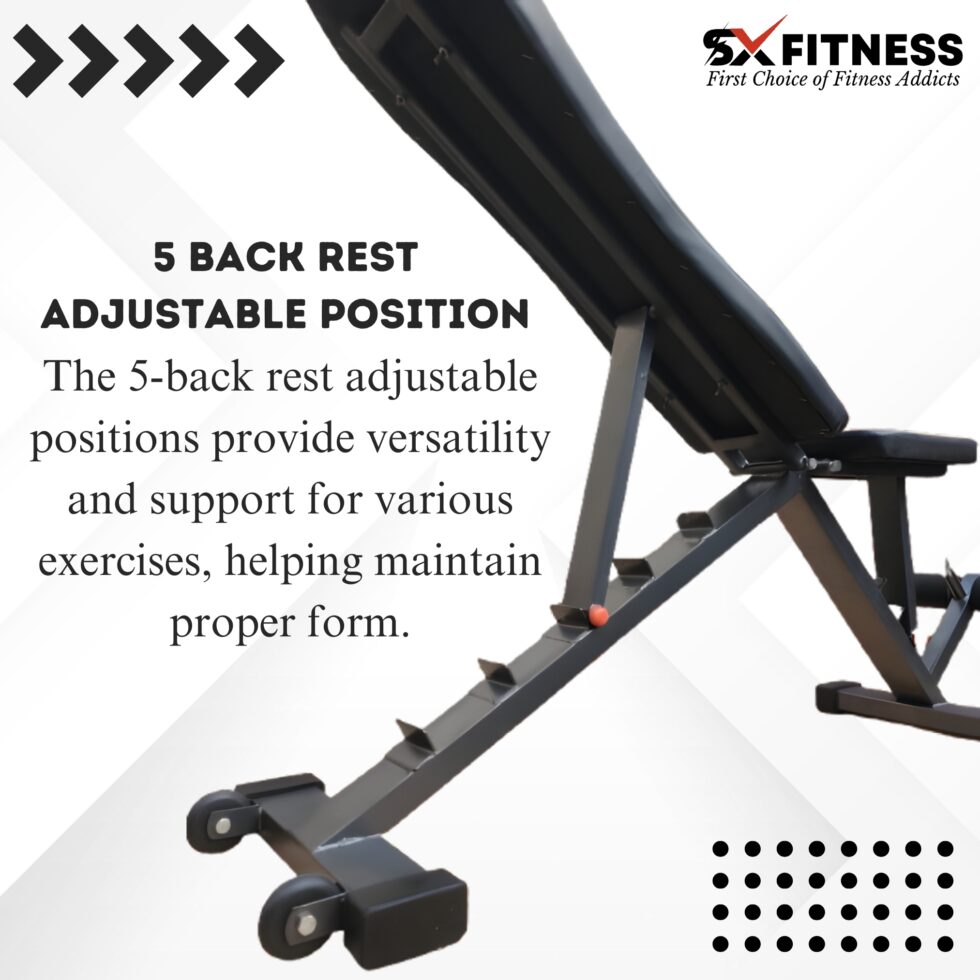 SX FITNESS
First Choice of Fitness Addicts

5 BACK REST ADJUSTABLE POSITION

The 5-back rest adjustable positions provide versatility and support for various exercises, helping maintain proper form.